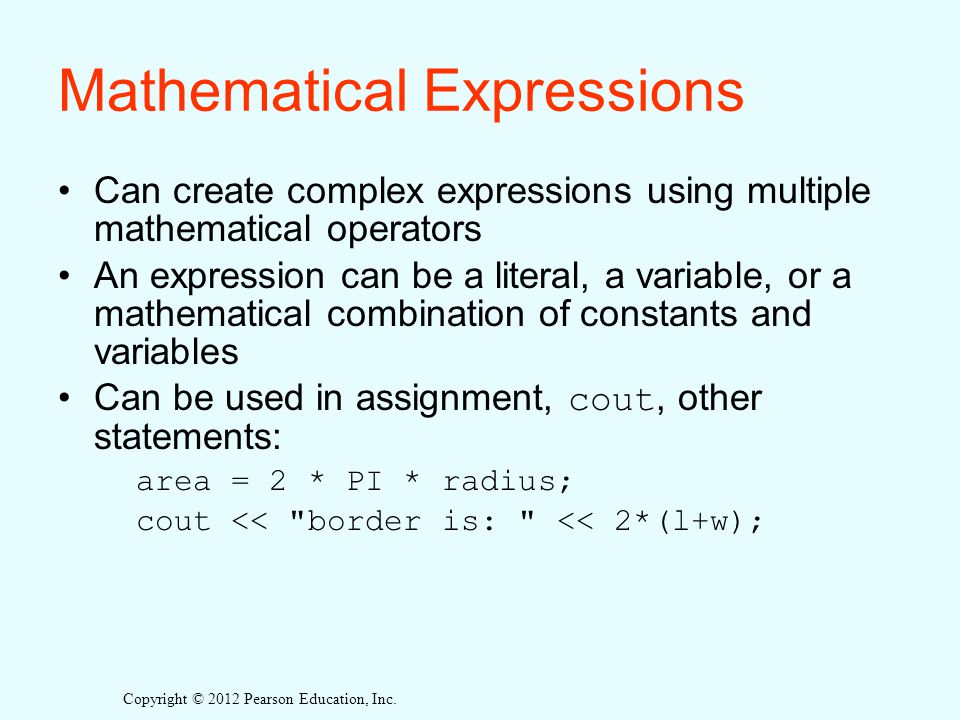 Mathematical Expressions

• Can create complex expressions using multiple mathematical operators

• An expression can be a literal, a variable, or a mathematical combination of constants and variables

• Can be used in assignment, cout, other statements:

area = 2 * PI * radius;

cout << "border is: " << 2*(l+w);

Copyright © 2012 Pearson Education, Inc.